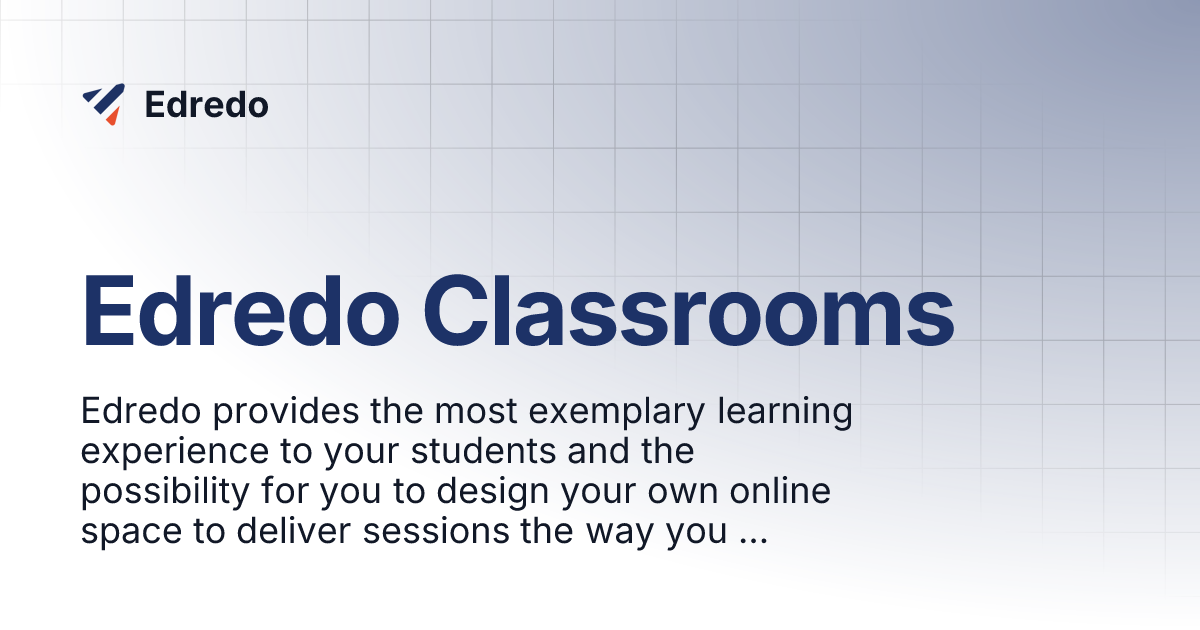 Edredo

Edredo Classrooms

Edredo provides the most exemplary learning experience to your students and the possibility for you to design your own online space to deliver sessions the way you ...